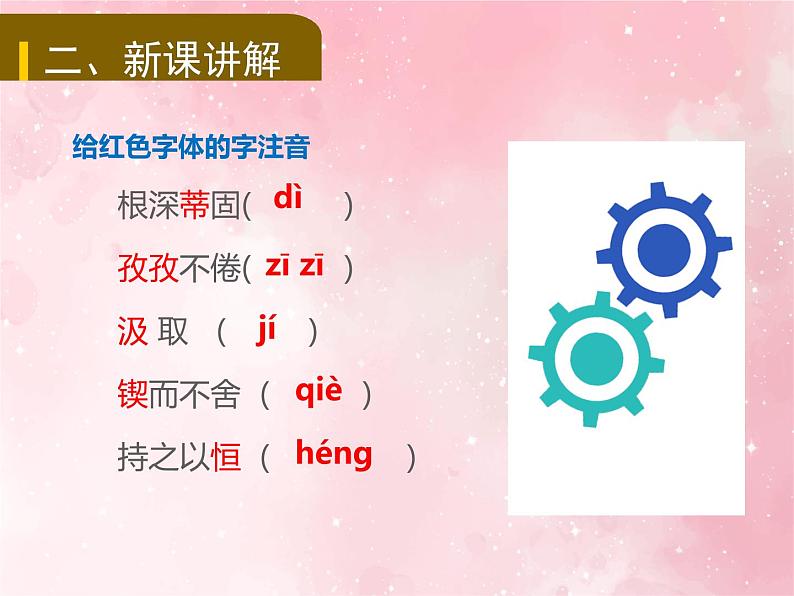 二、新课讲解

给红色字体的字注音

根深蒂固( dì )

孜孜不倦( zī zī )

汲 取 （ jí ）

锲而不舍 （ qiè ）

持之以恒 （ héng ）